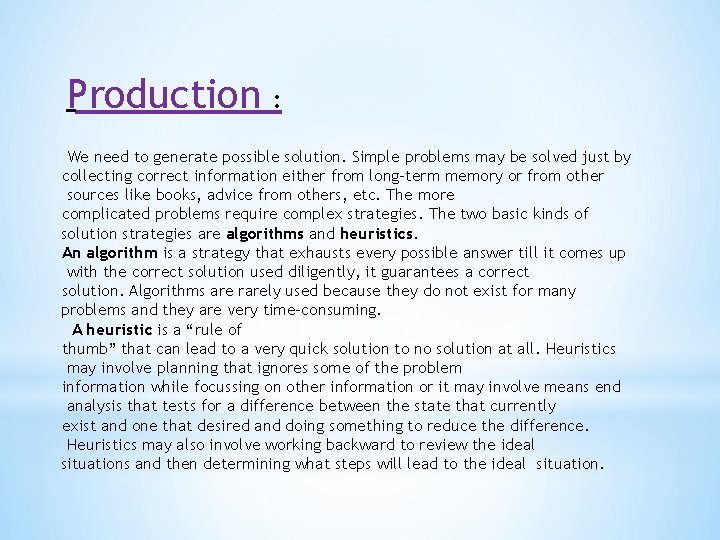 Production :

We need to generate possible solution. Simple problems may be solved just by collecting correct information either from long-term memory or from other sources like books, advice from others, etc. The more complicated problems require complex strategies. The two basic kinds of solution strategies are algorithms and heuristics.
An algorithm is a strategy that exhausts every possible answer till it comes up with the correct solution used diligently, it guarantees a correct solution. Algorithms are rarely used because they do not exist for many problems and they are very time-consuming.
A heuristic is a “rule of thumb” that can lead to a very quick solution to no solution at all. Heuristics may involve planning that ignores some of the problem information while focussing on other information or it may involve means end analysis that tests for a difference between the state that currently exist and one that desired and doing something to reduce the difference. Heuristics may also involve working backward to review the ideal situations and then determining what steps will lead to the ideal situation.